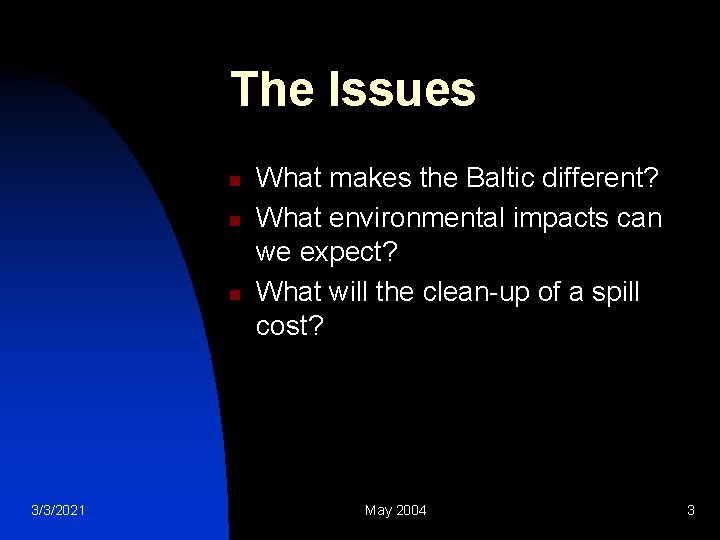 The Issues

- What makes the Baltic different?
- What environmental impacts can we expect?
- What will the clean-up of a spill cost?

3/3/2021

May 2004

3